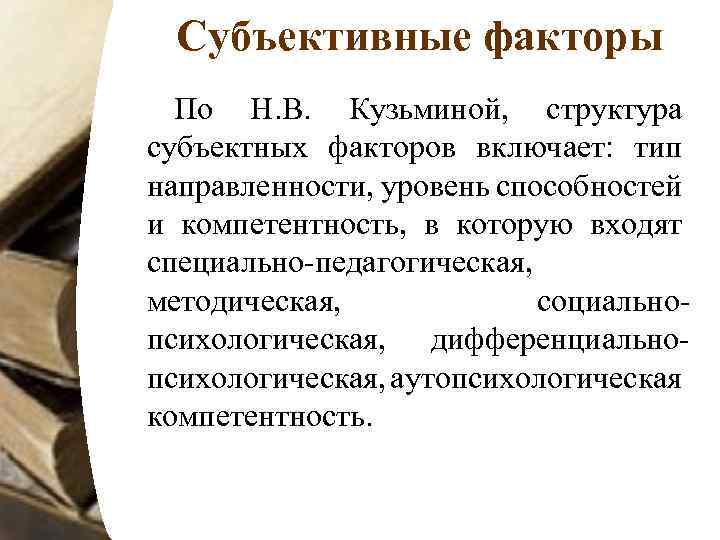 Субъективные факторы

По Н.В. Кузьминой, структура субъектных факторов включает: тип направленности, уровень способностей и компетентность, в которую входят специально-педагогическая, методическая, социально-психологическая, дифференциально-психологическая, аутопсихологическая компетентность.